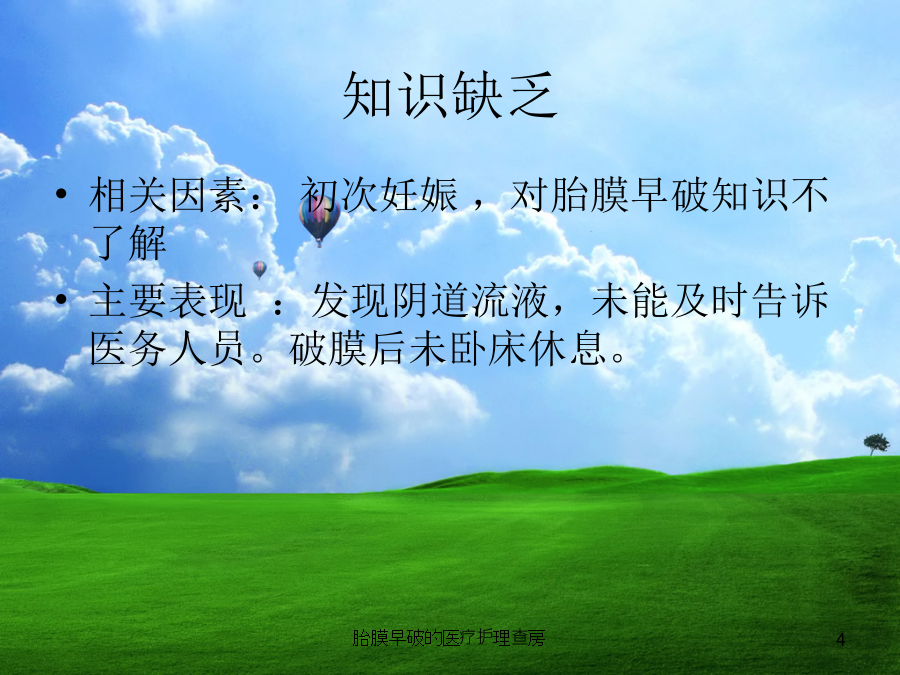 知识缺乏

• 相关因素： 初次妊娠 ，对胎膜早破知识不了解

• 主要表现 ：发现阴道流液，未能及时告诉医务人员。破膜后未卧床休息。

胎膜早破的医疗护理查房

4